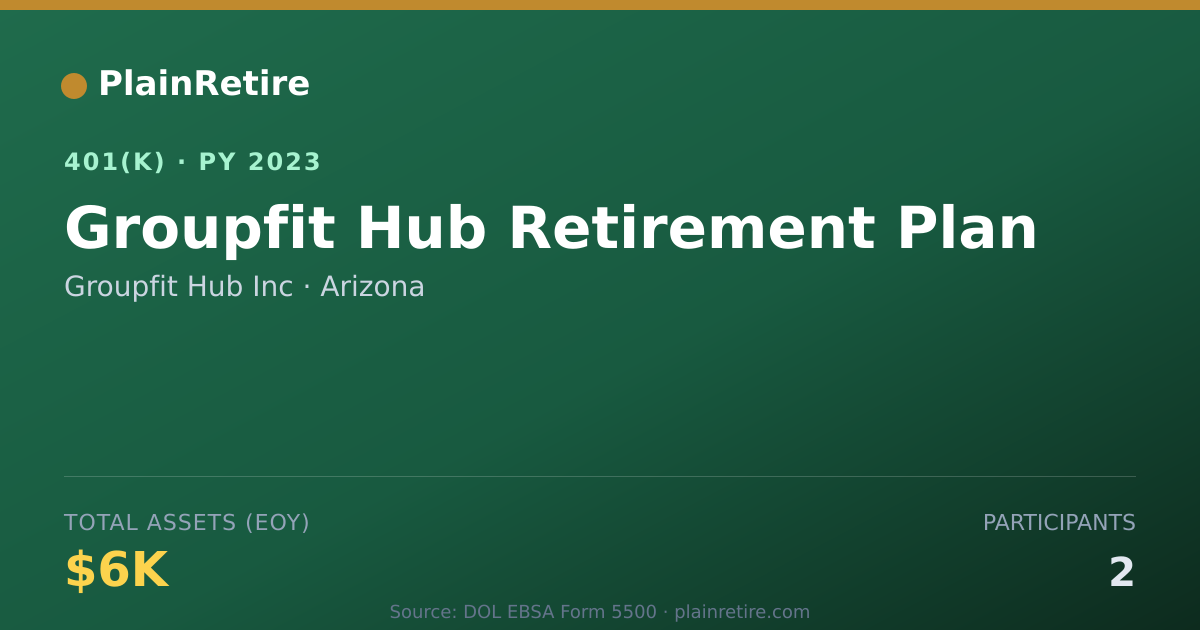 PlainRetire

401(K) · PY 2023

Groupfit Hub Retirement Plan

Groupfit Hub Inc · Arizona

TOTAL ASSETS (EOY)

$6K

PARTICIPANTS

2

Source: DOL EBSA Form 5500 · plainretire.com